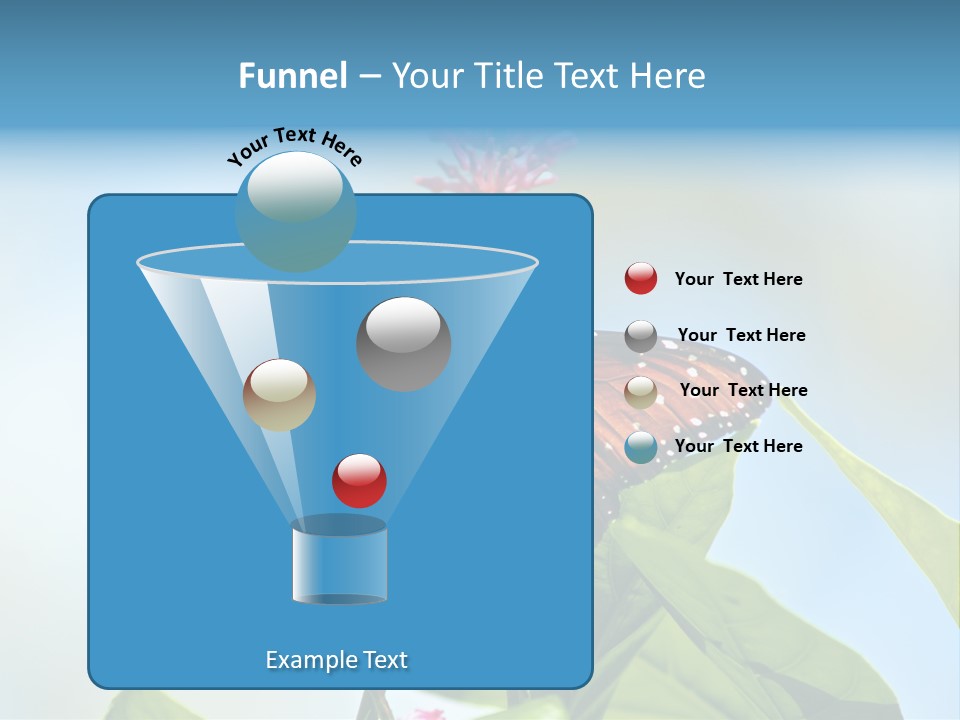 Funnel – Your Title Text Here

Your Text Here

Your Text Here

Your Text Here

Your Text Here

Your Text Here

Example Text